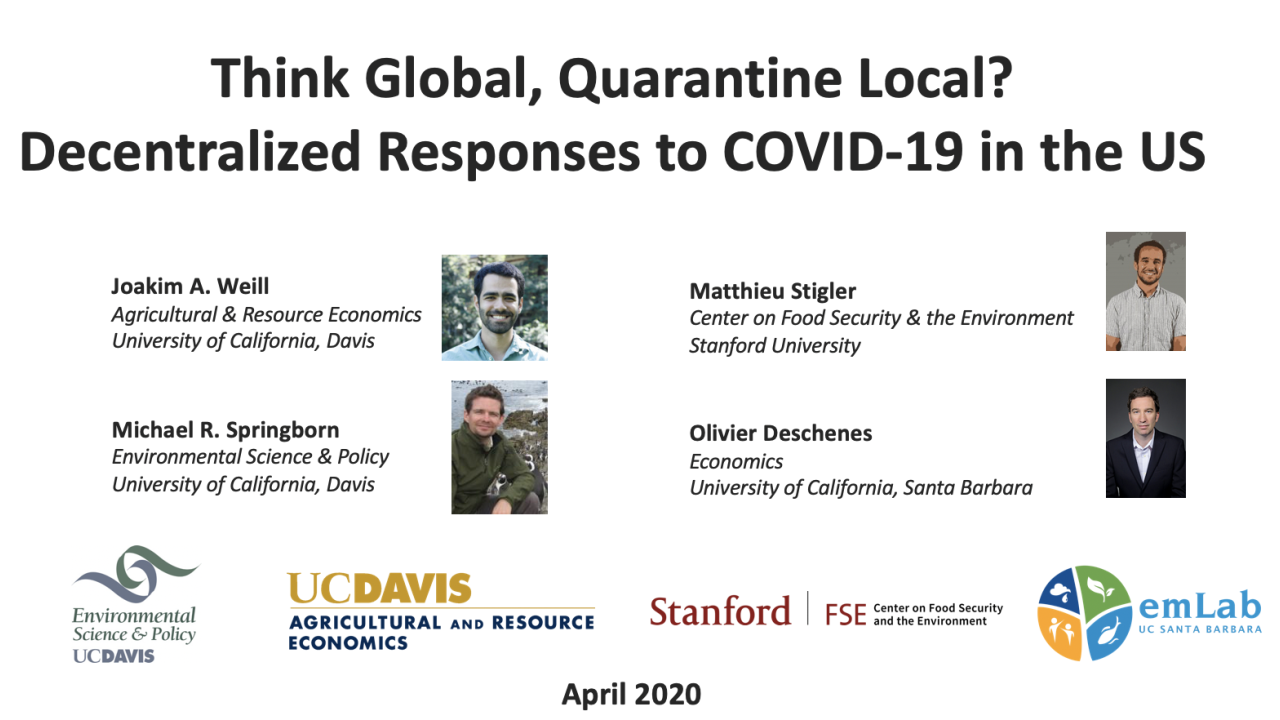 Think Global, Quarantine Local?
Decentralized Responses to COVID-19 in the US

Joakim A. Weill
Agricultural & Resource Economics
University of California, Davis

Michael R. Springborn
Environmental Science & Policy
University of California, Davis

Matthieu Stigler
Center on Food Security & the Environment
Stanford University

Olivier Deschenes
Economics
University of California, Santa Barbara

Environmental Science & Policy
UCDAVIS

UCDAVIS
AGRICULTURAL AND RESOURCE ECONOMICS

Stanford | FSE Center on Food Security and the Environment

emLab
UC SANTA BARBARA

April 2020